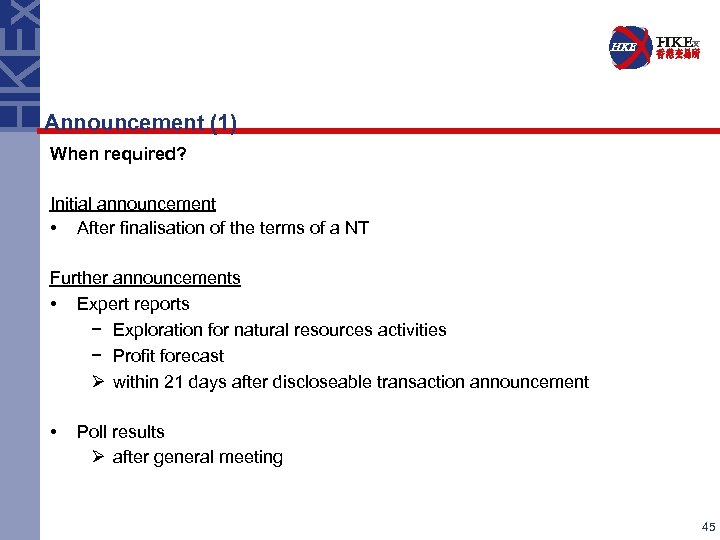 HKEx

HKE HKEx 香港交易所

Announcement (1)

When required?

Initial announcement
• After finalisation of the terms of a NT

Further announcements
• Expert reports
− Exploration for natural resources activities
− Profit forecast
➢ within 21 days after discloseable transaction announcement

• Poll results
➢ after general meeting

45